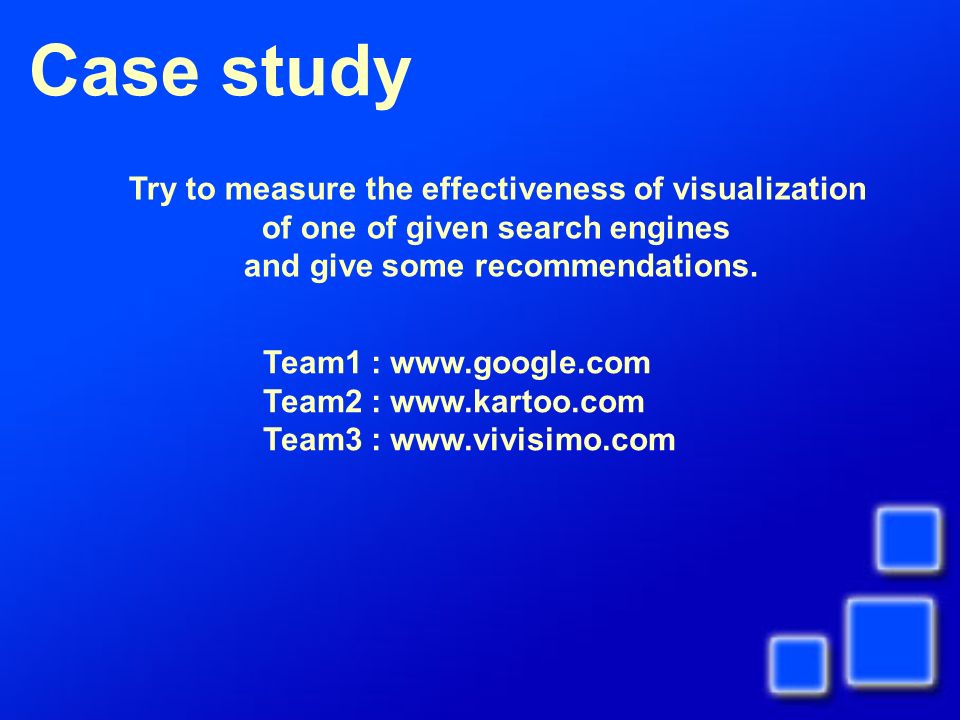 Case study

Try to measure the effectiveness of visualization of one of given search engines and give some recommendations.

Team1 : www.google.com
Team2 : www.kartoo.com
Team3 : www.vivisimo.com